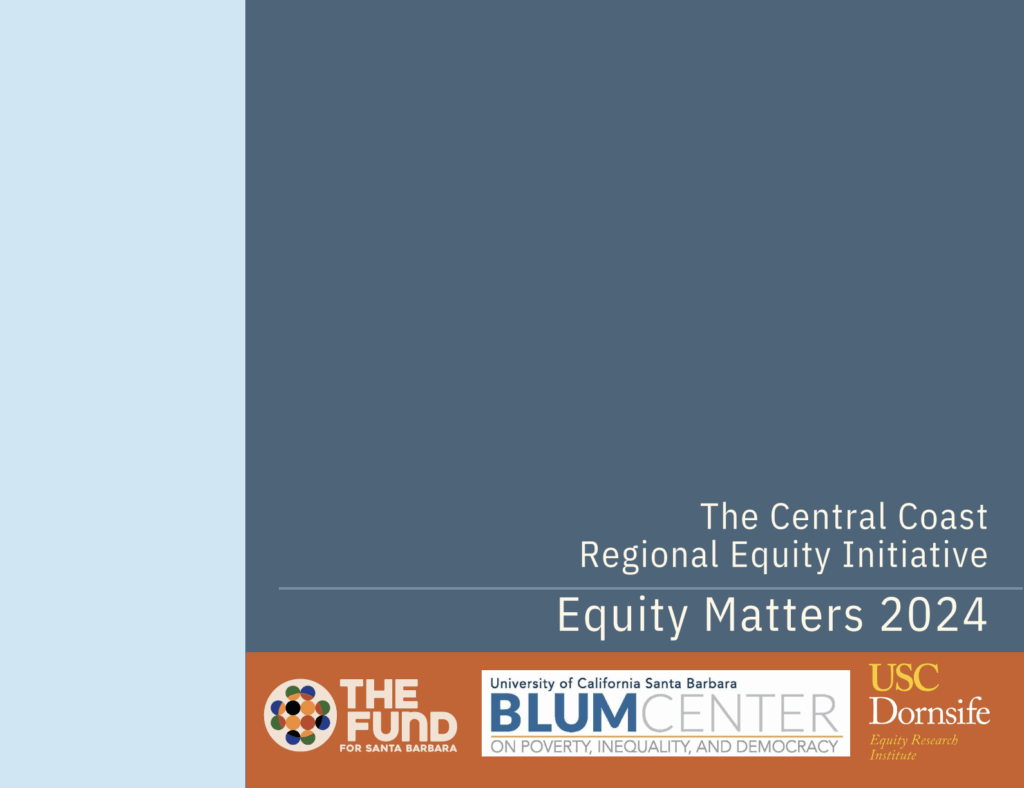 The Central Coast
Regional Equity Initiative

Equity Matters 2024

THE FUND
FOR SANTA BARBARA

University of California Santa Barbara
BLUMCENTER
ON POVERTY, INEQUALITY, AND DEMOCRACY

USC
Dornsife
Equity Research Institute